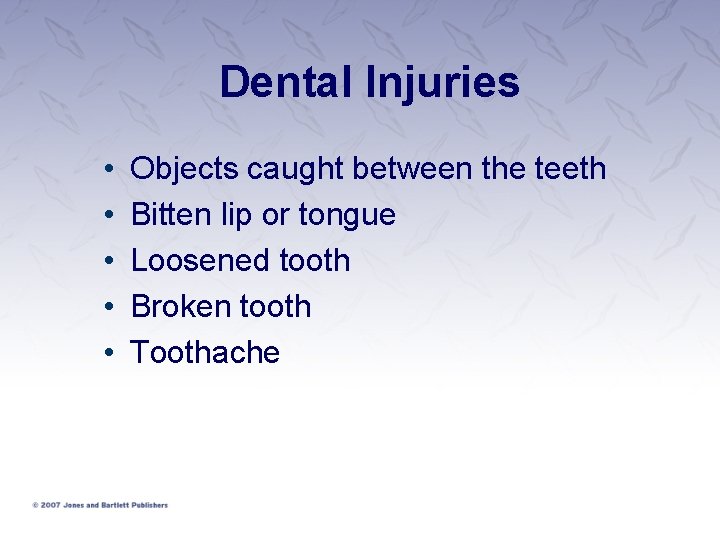 Dental Injuries

• Objects caught between the teeth
• Bitten lip or tongue
• Loosened tooth
• Broken tooth
• Toothache

© 2007 Jones and Bartlett Publishers